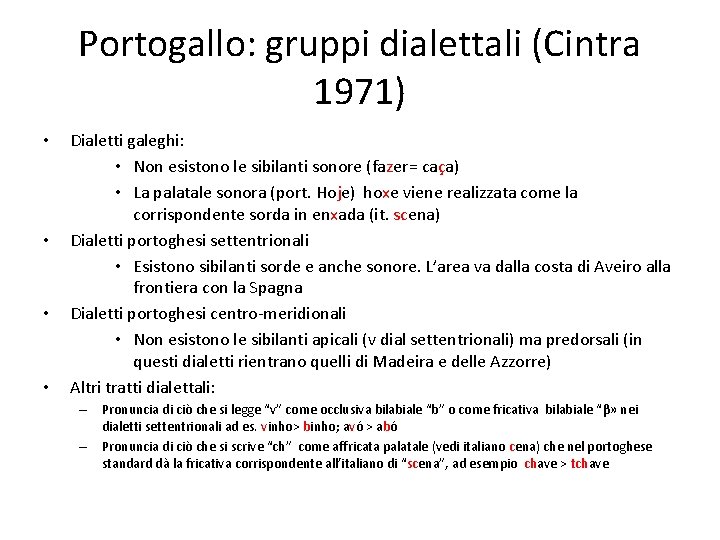 Portogallo: gruppi dialettali (Cintra 1971)

• Dialetti galeghi:
  • Non esistono le sibilanti sonore (fazer= caça)
  • La palatale sonora (port. Hoje) hoxe viene realizzata come la corrispondente sorda in enxada (it. scena)
• Dialetti portoghesi settentrionali
  • Esistono sibilanti sorde e anche sonore. L'area va dalla costa di Aveiro alla frontiera con la Spagna
• Dialetti portoghesi centro-meridionali
  • Non esistono le sibilanti apicali (v dial settentrionali) ma predorsali (in questi dialetti rientrano quelli di Madeira e delle Azzorre)
• Altri tratti dialettali:
  – Pronuncia di ciò che si legge "v" come occlusiva bilabiale "b" o come fricativa bilabiale "β» nei dialetti settentrionali ad es. vinho> binho; avó > abó
  – Pronuncia di ciò che si scrive "ch" come affricata palatale (vedi italiano cena) che nel portoghese standard dà la fricativa corrispondente all'italiano di "scena", ad esempio chave > tchave